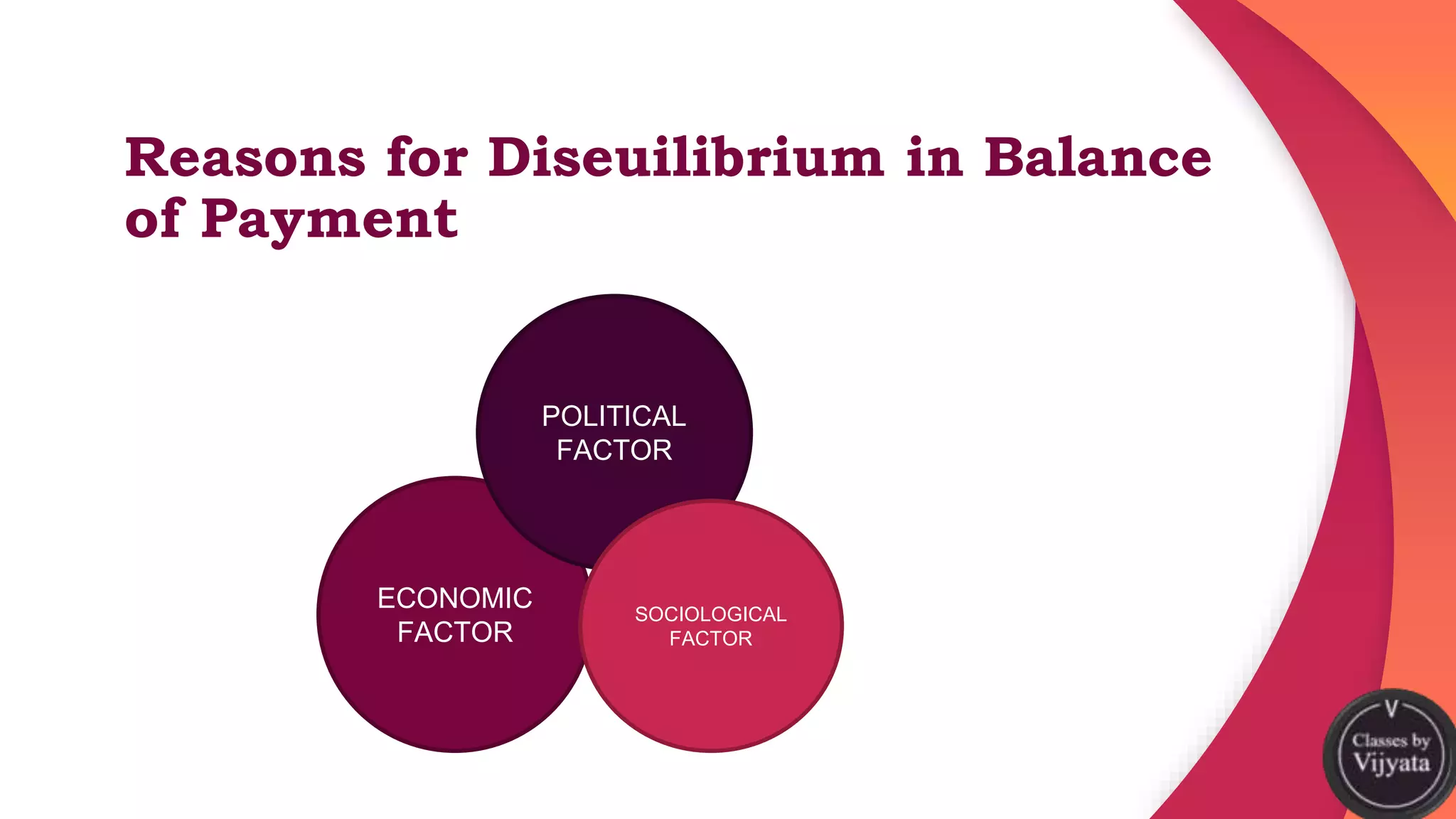 Reasons for Diseuilibrium in Balance of Payment

POLITICAL FACTOR

ECONOMIC FACTOR

SOCIOLOGICAL FACTOR

V
Classes by
Vijyata